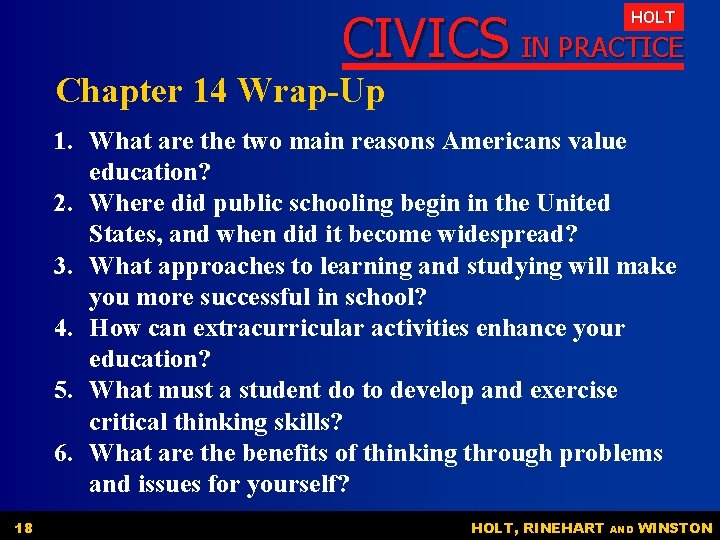 HOLT
CIVICS IN PRACTICE

Chapter 14 Wrap-Up

1. What are the two main reasons Americans value education?
2. Where did public schooling begin in the United States, and when did it become widespread?
3. What approaches to learning and studying will make you more successful in school?
4. How can extracurricular activities enhance your education?
5. What must a student do to develop and exercise critical thinking skills?
6. What are the benefits of thinking through problems and issues for yourself?

18

HOLT, RINEHART AND WINSTON